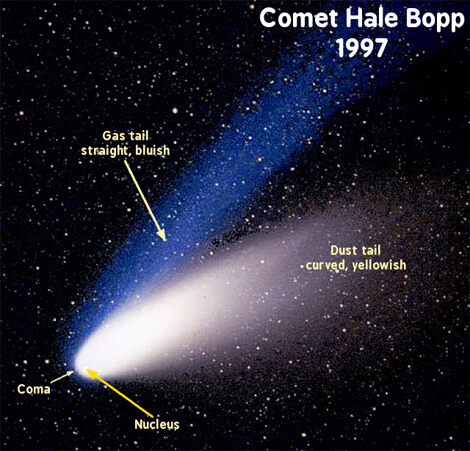 Comet Hale Bopp
1997

Gas tail
straight, bluish

Dust tail
curved, yellowish

Coma

Nucleus